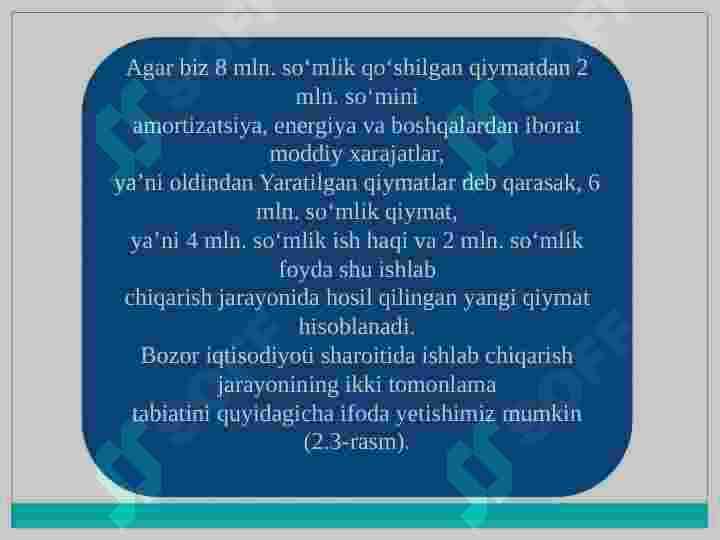 Agar biz 8 mln. so‘mlik qo‘shilgan qiymatdan 2 mln. so‘mini amortizatsiya, energiya va boshqalardan iborat moddiy xarajatlar, ya’ni oldindan Yaratilgan qiymatlar deb qarasak, 6 mln. so‘mlik qiymat, ya’ni 4 mln. so‘mlik ish haqi va 2 mln. so‘mlik foyda shu ishlab chiqarish jarayonida hosil qilingan yangi qiymat hisoblanadi.
Bozor iqtisodiyoti sharoitida ishlab chiqarish jarayonining ikki tomonlama tabiatini quyidagicha ifoda yetishimiz mumkin (2.3-rasm).